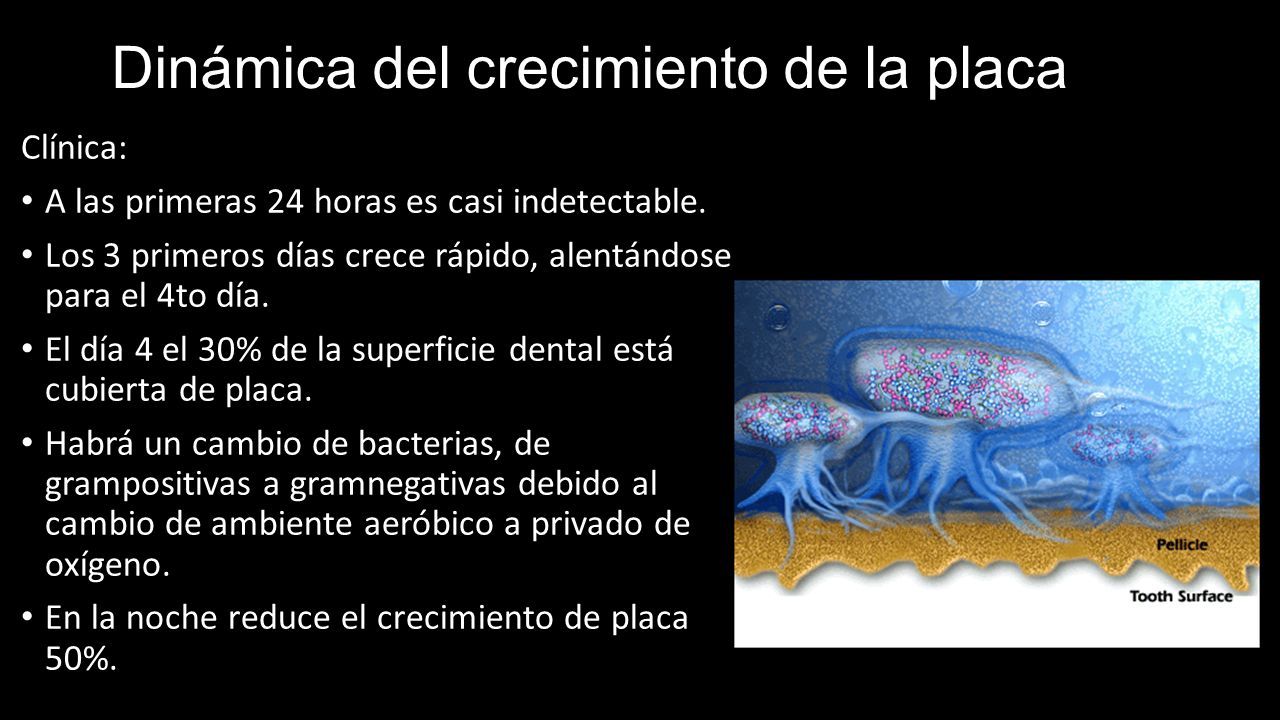 Dinámica del crecimiento de la placa

Clínica:

• A las primeras 24 horas es casi indetectable.

• Los 3 primeros días crece rápido, alentándose para el 4to día.

• El día 4 el 30% de la superficie dental está cubierta de placa.

• Habrá un cambio de bacterias, de grampositivas a gramnegativas debido al cambio de ambiente aeróbico a privado de oxígeno.

• En la noche reduce el crecimiento de placa 50%.

Pellicle

Tooth Surface